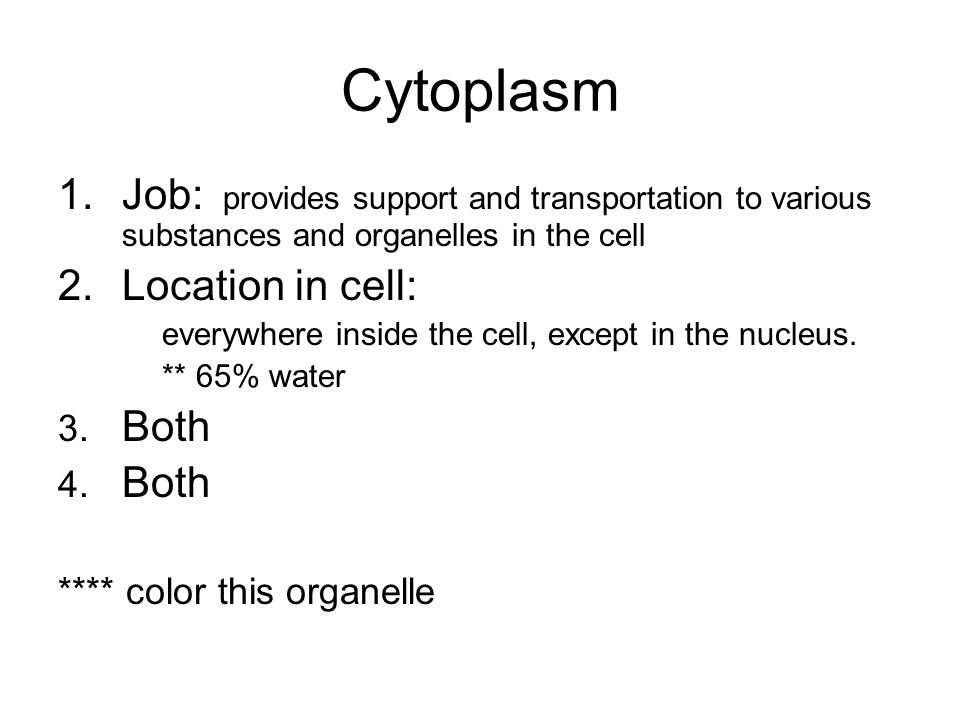 Cytoplasm

1. Job: provides support and transportation to various substances and organelles in the cell
2. Location in cell:
everywhere inside the cell, except in the nucleus.
** 65% water
3. Both
4. Both

**** color this organelle